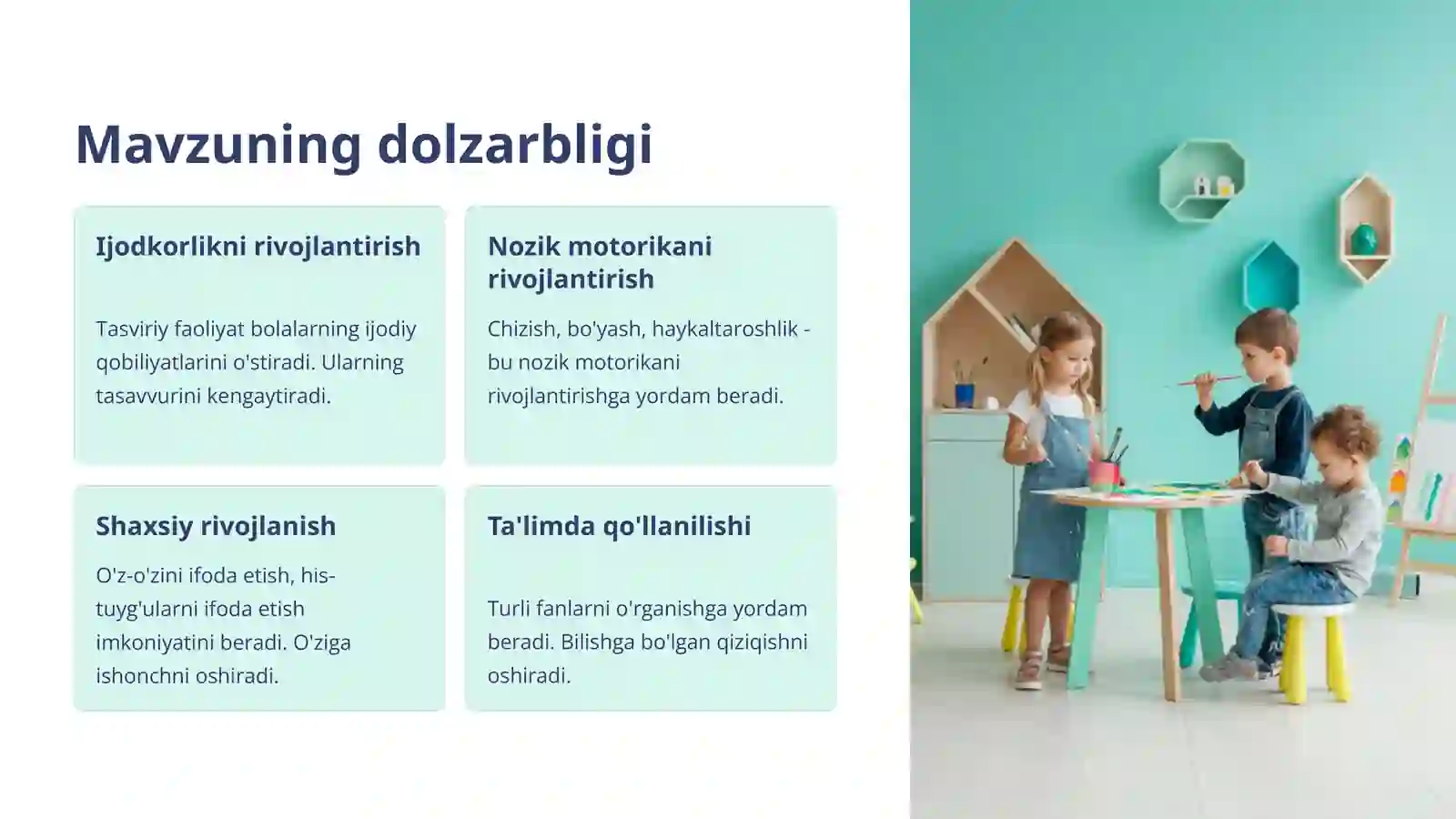 Mavzuning dolzarbligi

Ijodkorlikni rivojlantirish

Tasviriy faoliyat bolalarning ijodiy qobiliyatlarini o'stiradi. Ularning tasavvurini kengaytiradi.

Nozik motorikani rivojlantirish

Chizish, bo'yash, haykaltaroshlik - bu nozik motorikani rivojlantirishga yordam beradi.

Shaxsiy rivojlanish

O'z-o'zini ifoda etish, his-tuyg'ularni ifoda etish imkoniyatini beradi. O'ziga ishonchni oshiradi.

Ta'limda qo'llanilishi

Turli fanlarni o'rganishga yordam beradi. Bilishga bo'lgan qiziqishni oshiradi.